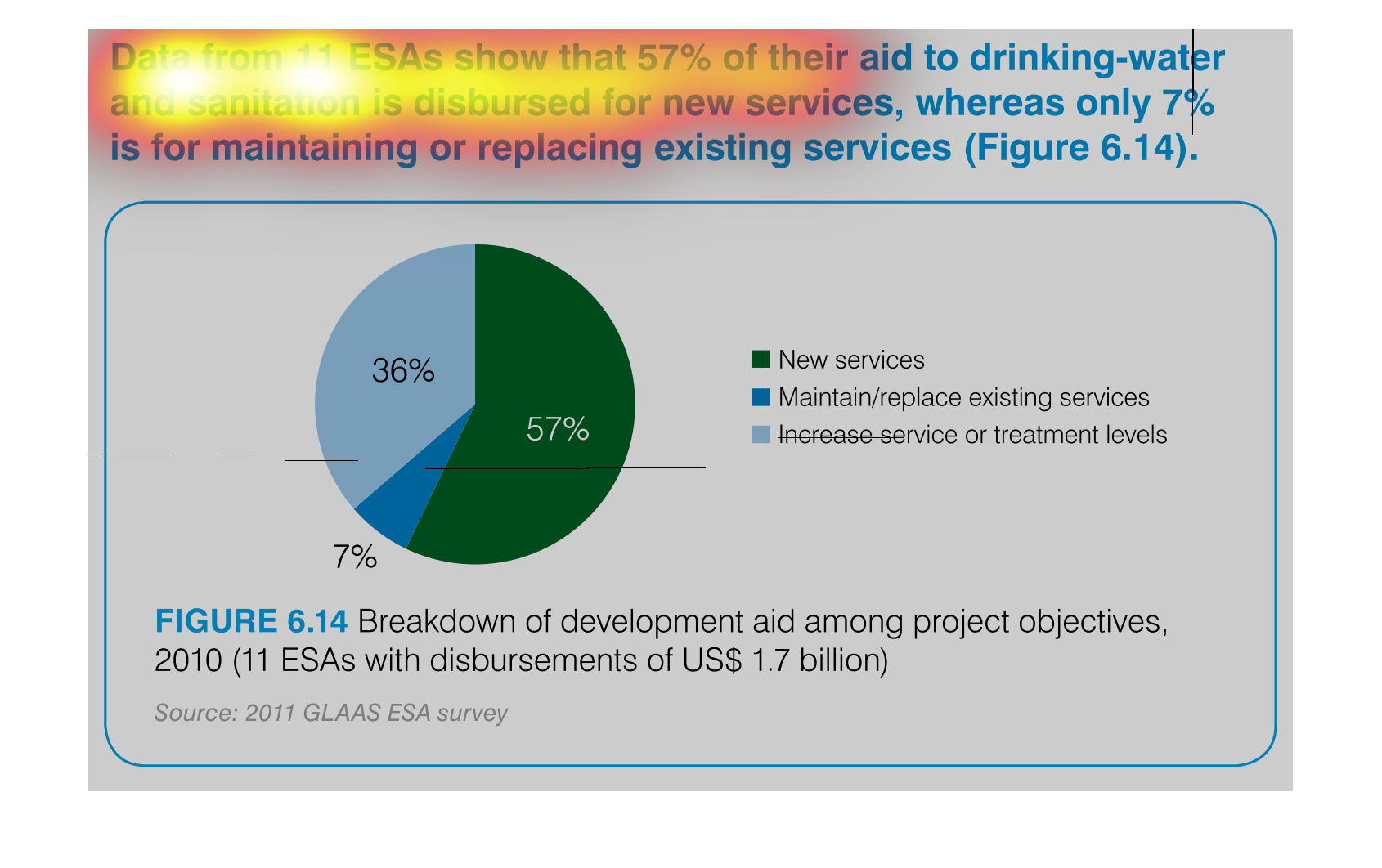 Data from 11 ESAs show that 57% of their aid to drinking-water and sanitation is disbursed for new services, whereas only 7% is for maintaining or replacing existing services (Figure 6.14).

36%

57%

7%

New services
Maintain/replace existing services
Increase service or treatment levels

FIGURE 6.14 Breakdown of development aid among project objectives, 2010 (11 ESAs with disbursements of US$ 1.7 billion)

Source: 2011 GLAAS ESA survey